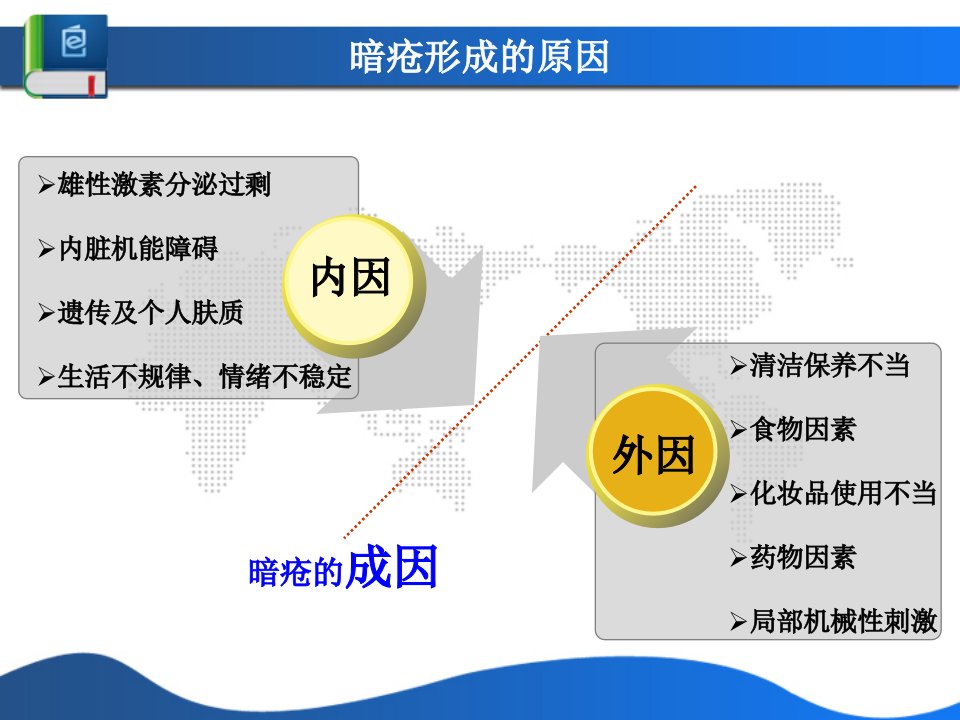 暗疮形成的原因

➢雄性激素分泌过剩

➢内脏机能障碍

➢遗传及个人肤质

➢生活不规律、情绪不稳定

内因

外因

➢清洁保养不当

➢食物因素

➢化妆品使用不当

➢药物因素

➢局部机械性刺激

暗疮的成因